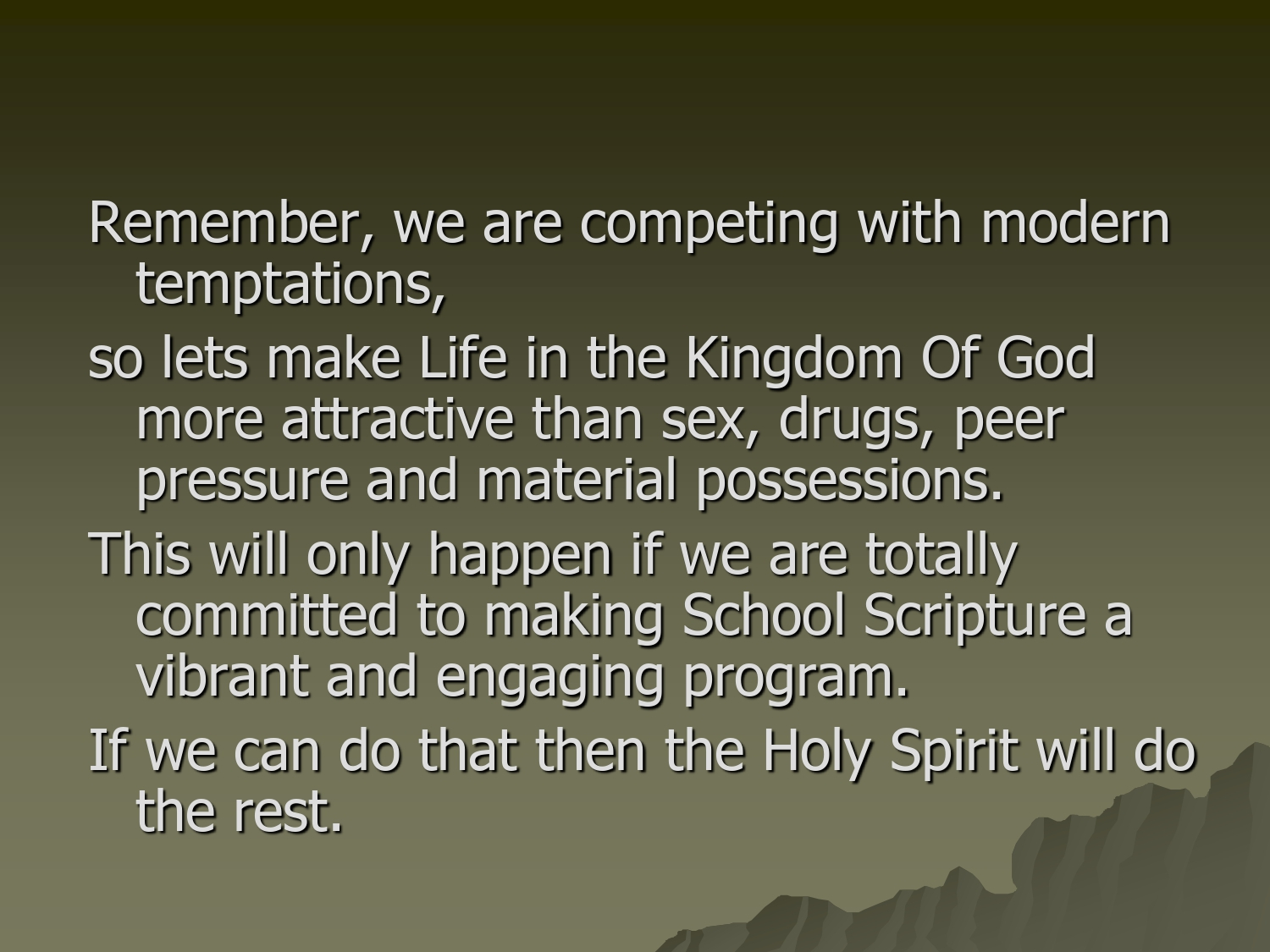 Remember, we are competing with modern temptations,

so lets make Life in the Kingdom Of God more attractive than sex, drugs, peer pressure and material possessions.

This will only happen if we are totally committed to making School Scripture a vibrant and engaging program.

If we can do that then the Holy Spirit will do the rest.